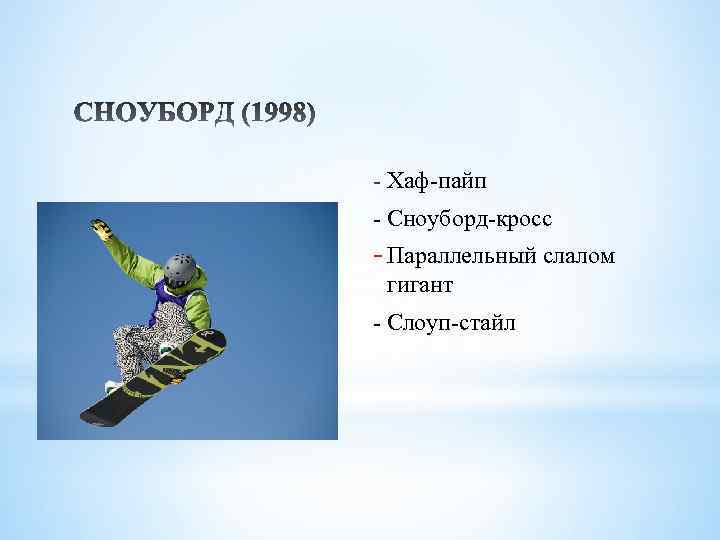 СНОУБОРД (1998)

- Хаф-пайп
- Сноуборд-кросс
- Параллельный слалом гигант
- Слоуп-стайл